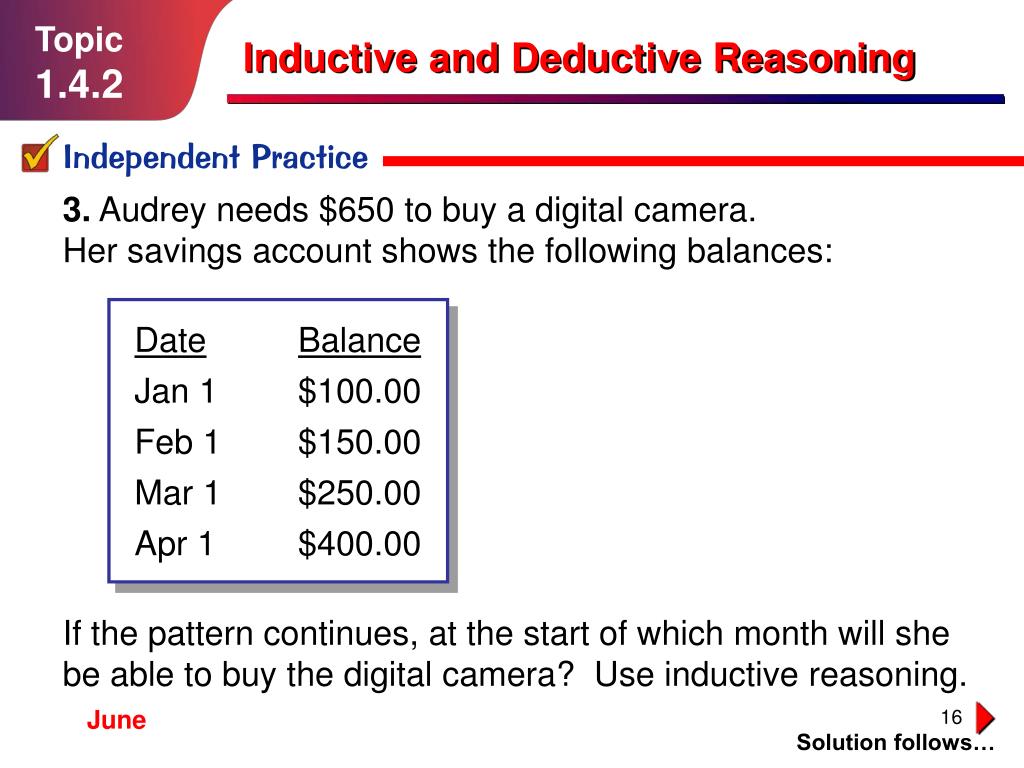 Topic
1.4.2

Inductive and Deductive Reasoning

Independent Practice

**3.** Audrey needs \$650 to buy a digital camera.
Her savings account shows the following balances:

| Date | Balance |
|---|---|
| Jan 1 | \$100.00 |
| Feb 1 | \$150.00 |
| Mar 1 | \$250.00 |
| Apr 1 | \$400.00 |

If the pattern continues, at the start of which month will she be able to buy the digital camera? Use inductive reasoning.

June

16

Solution follows…